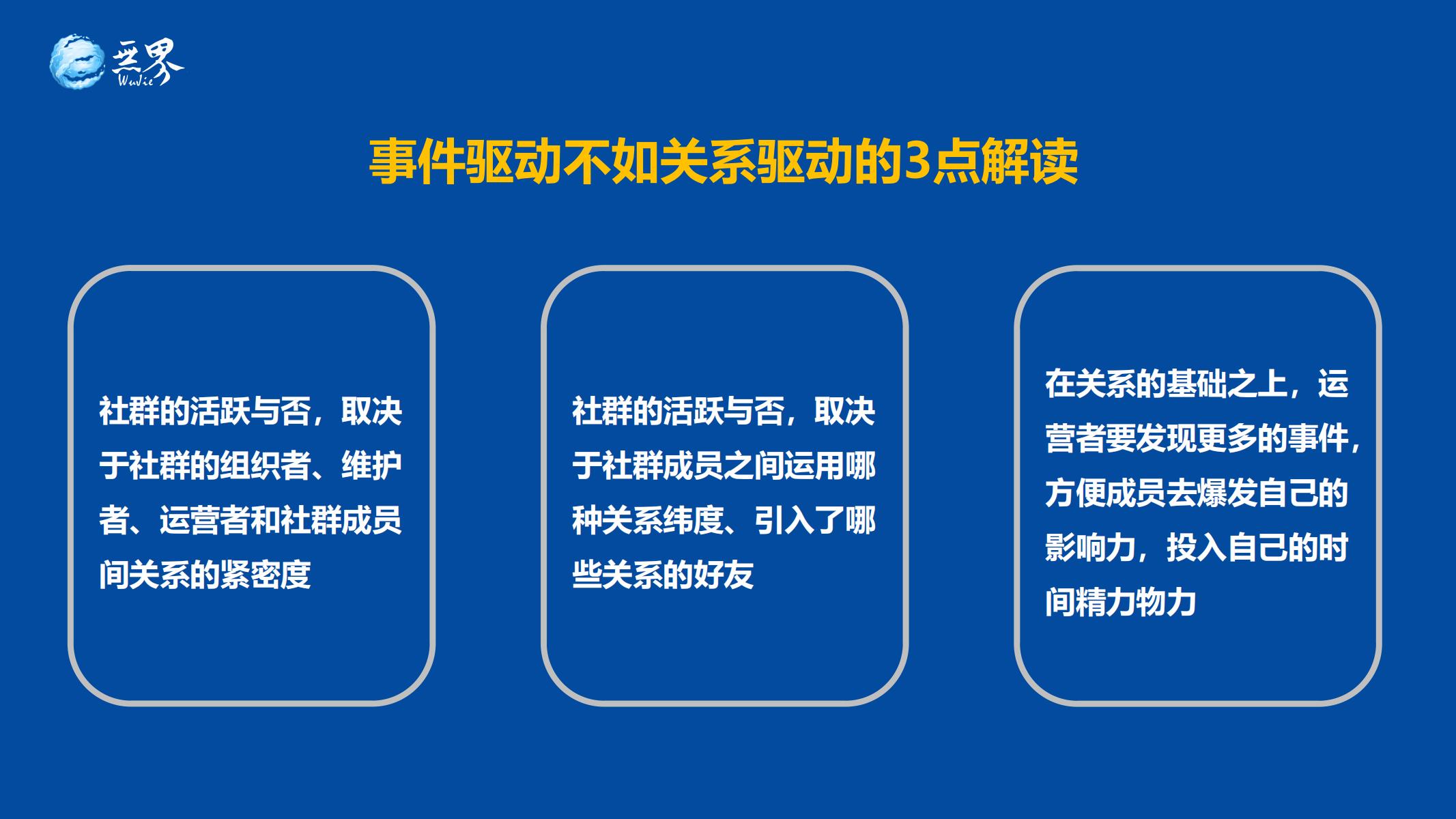 无界
WuJie

事件驱动不如关系驱动的3点解读

社群的活跃与否，取决于社群的组织者、维护者、运营者和社群成员间关系的紧密度

社群的活跃与否，取决于社群成员之间运用哪种关系纬度、引入了哪些关系的好友

在关系的基础之上，运营者要发现更多的事件，方便成员去爆发自己的影响力，投入自己的时间精力物力